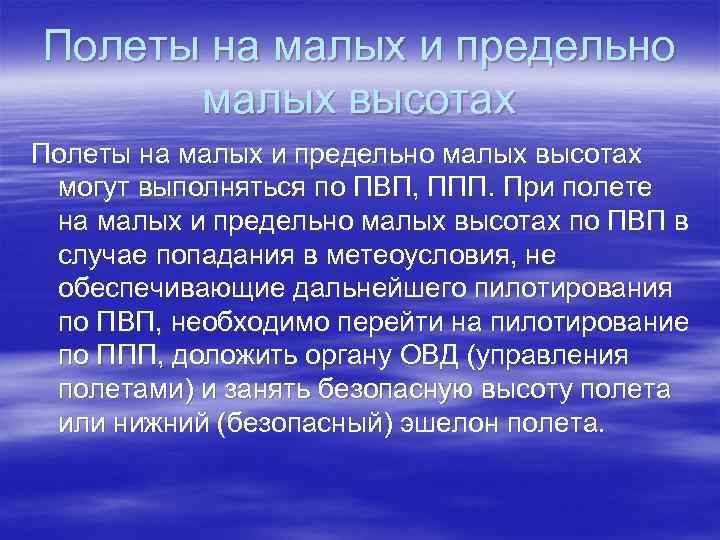 Полеты на малых и предельно малых высотах

Полеты на малых и предельно малых высотах могут выполняться по ПВП, ППП. При полете на малых и предельно малых высотах по ПВП в случае попадания в метеоусловия, не обеспечивающие дальнейшего пилотирования по ПВП, необходимо перейти на пилотирование по ППП, доложить органу ОВД (управления полетами) и занять безопасную высоту полета или нижний (безопасный) эшелон полета.